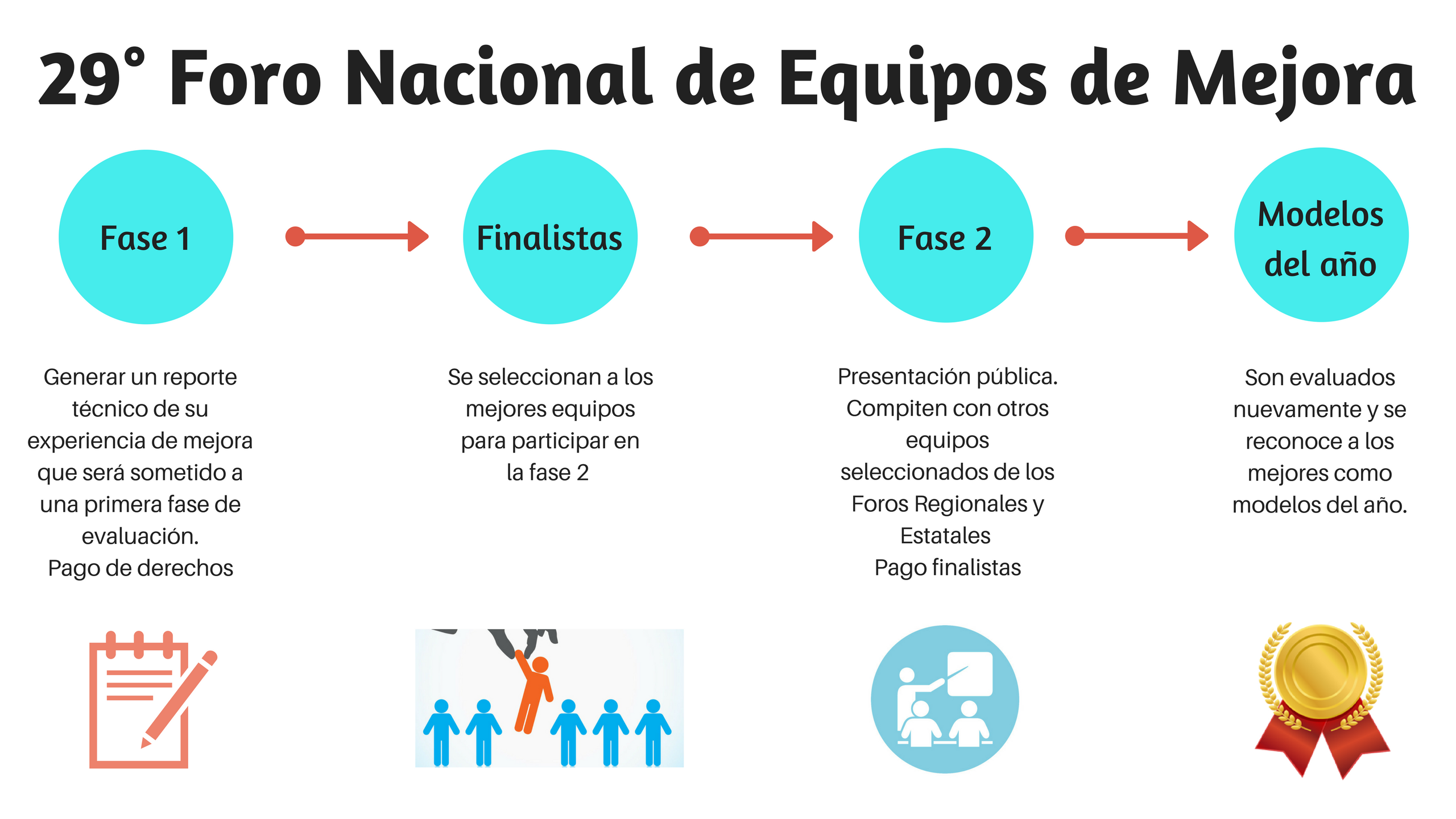 29° Foro Nacional de Equipos de Mejora

Fase 1

Finalistas

Fase 2

Modelos del año

Generar un reporte técnico de su experiencia de mejora que será sometido a una primera fase de evaluación.
Pago de derechos

Se seleccionan a los mejores equipos para participar en la fase 2

Presentación pública. Compiten con otros equipos seleccionados de los Foros Regionales y Estatales
Pago finalistas

Son evaluados nuevamente y se reconoce a los mejores como modelos del año.